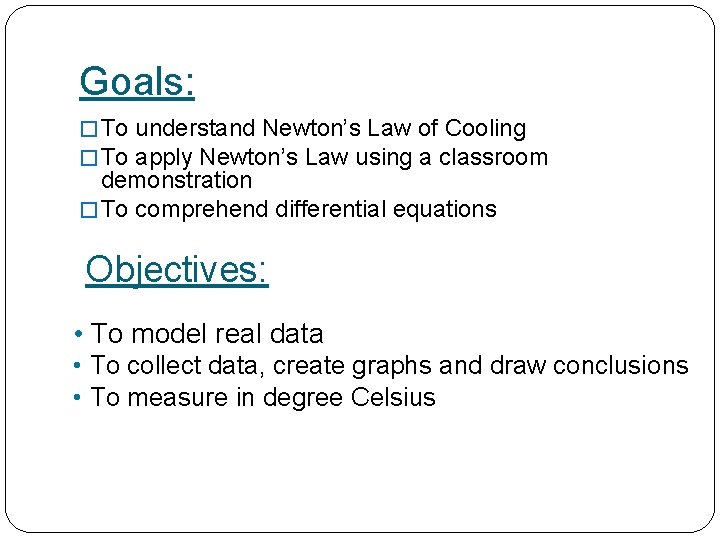 Goals:

□ To understand Newton’s Law of Cooling
□ To apply Newton’s Law using a classroom demonstration
□ To comprehend differential equations

Objectives:

• To model real data
• To collect data, create graphs and draw conclusions
• To measure in degree Celsius